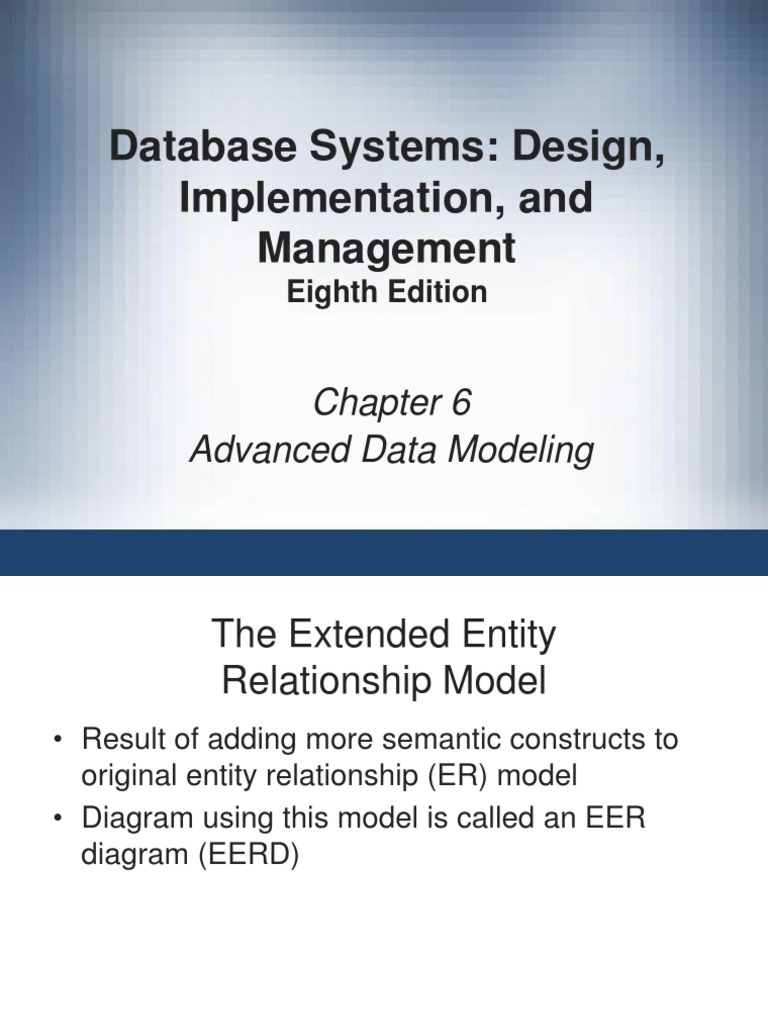 Database Systems: Design, Implementation, and Management
Eighth Edition

Chapter 6
Advanced Data Modeling

The Extended Entity Relationship Model

• Result of adding more semantic constructs to original entity relationship (ER) model
• Diagram using this model is called an EER diagram (EERD)